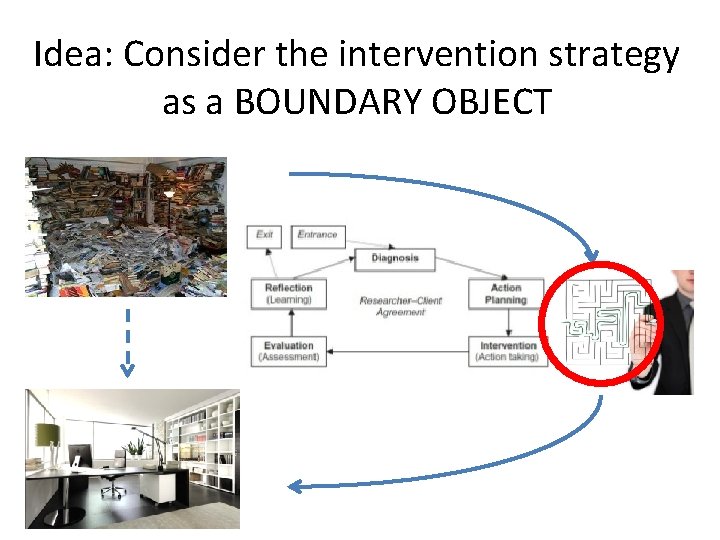 Idea: Consider the intervention strategy as a BOUNDARY OBJECT

Exit

Entrance

Diagnosis

Reflection (Learning)

Researcher–Client Agreement

Action Planning

Evaluation (Assessment)

Intervention (Action taking)